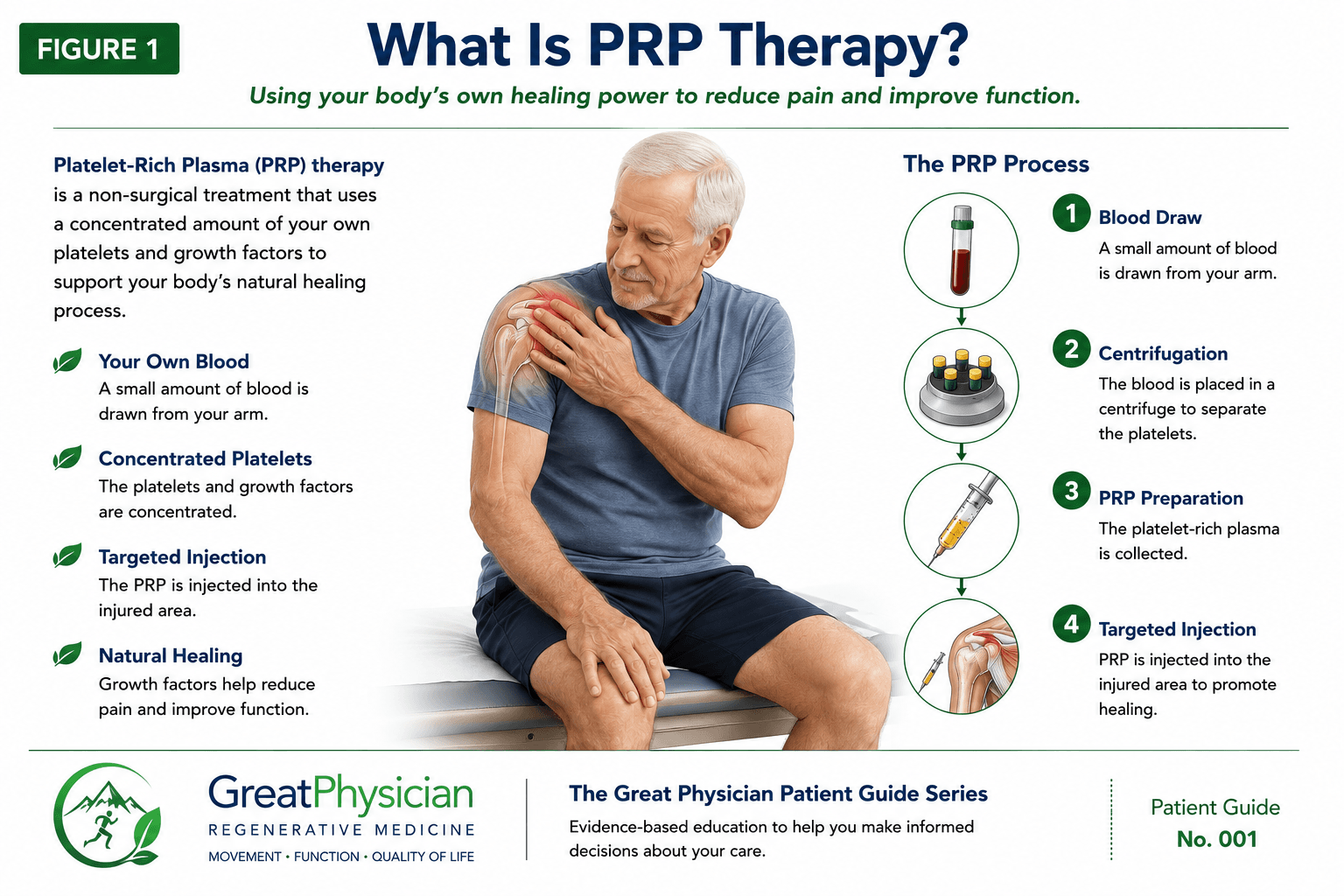 FIGURE 1

What Is PRP Therapy?

Using your body's own healing power to reduce pain and improve function.

Platelet-Rich Plasma (PRP) therapy is a non-surgical treatment that uses a concentrated amount of your own platelets and growth factors to support your body's natural healing process.

Your Own Blood
A small amount of blood is drawn from your arm.

Concentrated Platelets
The platelets and growth factors are concentrated.

Targeted Injection
The PRP is injected into the injured area.

Natural Healing
Growth factors help reduce pain and improve function.

The PRP Process

1 Blood Draw
A small amount of blood is drawn from your arm.

2 Centrifugation
The blood is placed in a centrifuge to separate the platelets.

3 PRP Preparation
The platelet-rich plasma is collected.

4 Targeted Injection
PRP is injected into the injured area to promote healing.

GreatPhysician
REGENERATIVE MEDICINE
MOVEMENT • FUNCTION • QUALITY OF LIFE

The Great Physician Patient Guide Series
Evidence-based education to help you make informed decisions about your care.

Patient Guide
No. 001